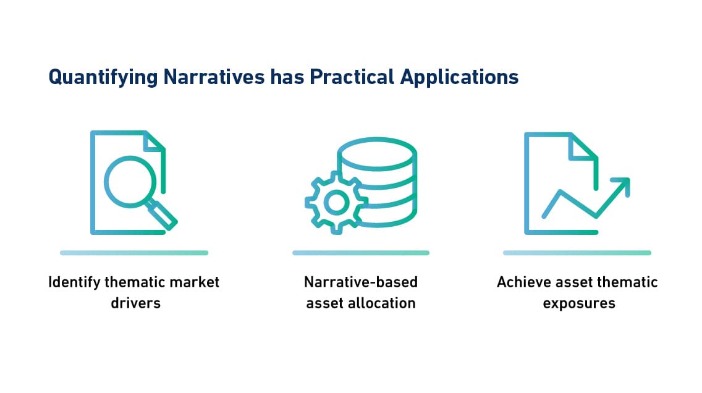 Quantifying Narratives has Practical Applications

Identify thematic market drivers

Narrative-based asset allocation

Achieve asset thematic exposures